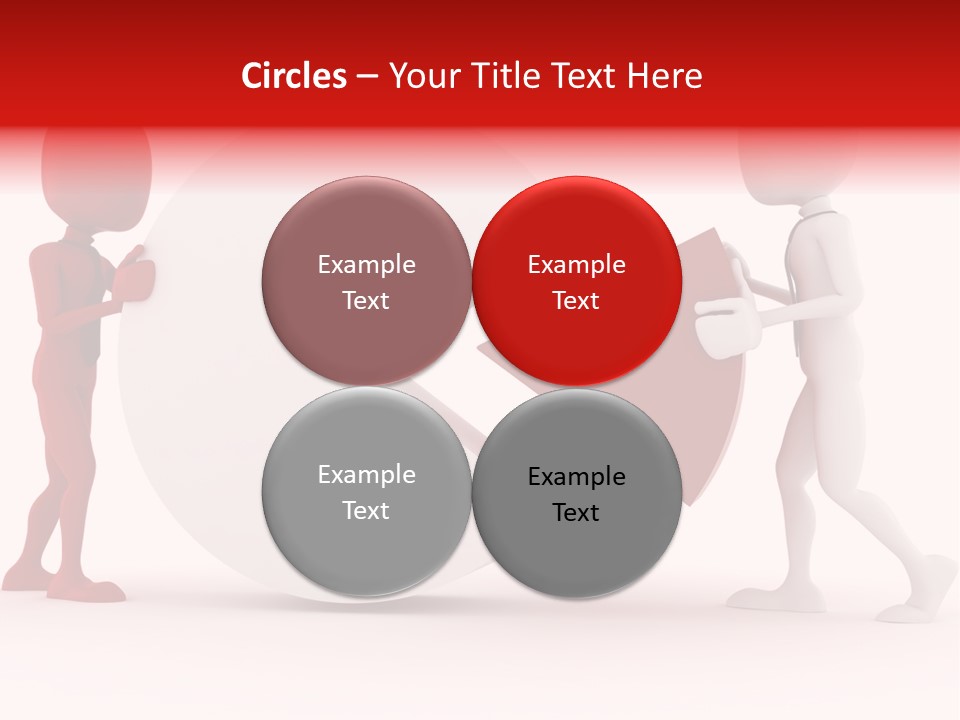 Circles – Your Title Text Here

Example Text

Example Text

Example Text

Example Text